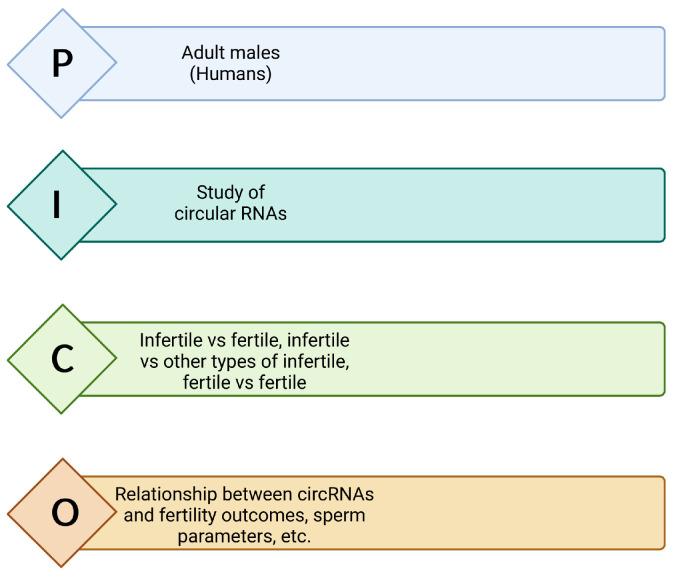 P

Adult males (Humans)

I

Study of circular RNAs

C

Infertile vs fertile, infertile vs other types of infertile, fertile vs fertile

O

Relationship between circRNAs and fertility outcomes, sperm parameters, etc.